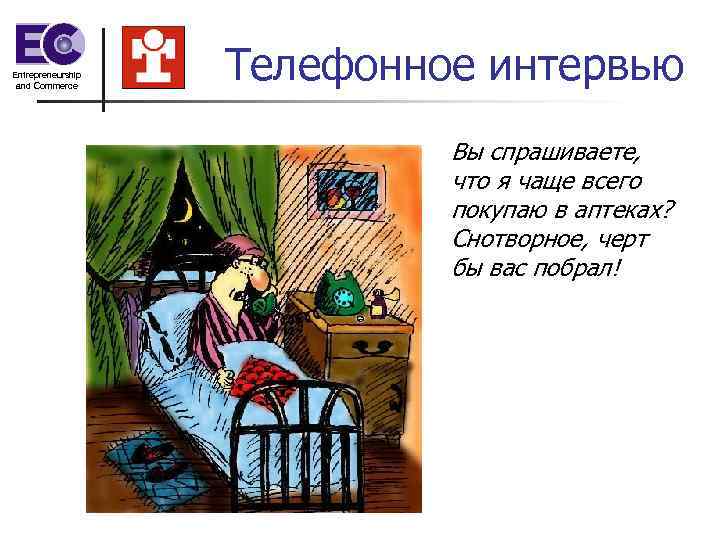 EC
Entrepreneurship and Commerce

Телефонное интервью

Вы спрашиваете, что я чаще всего покупаю в аптеках? Снотворное, черт бы вас побрал!